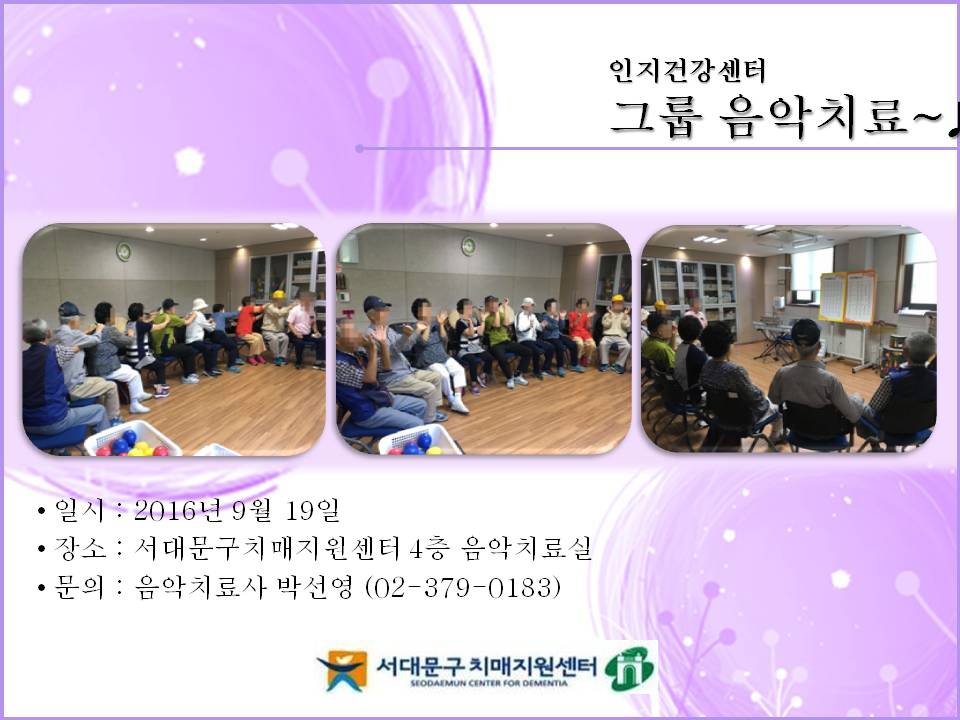 인지건강센터
그룹 음악치료~♪

• 일시 : 2016년 9월 19일
• 장소 : 서대문구치매지원센터 4층 음악치료실
• 문의 : 음악치료사 박선영 (02-379-0183)

서대문구 치매지원센터
SEODAEMUN CENTER FOR DEMENTIA